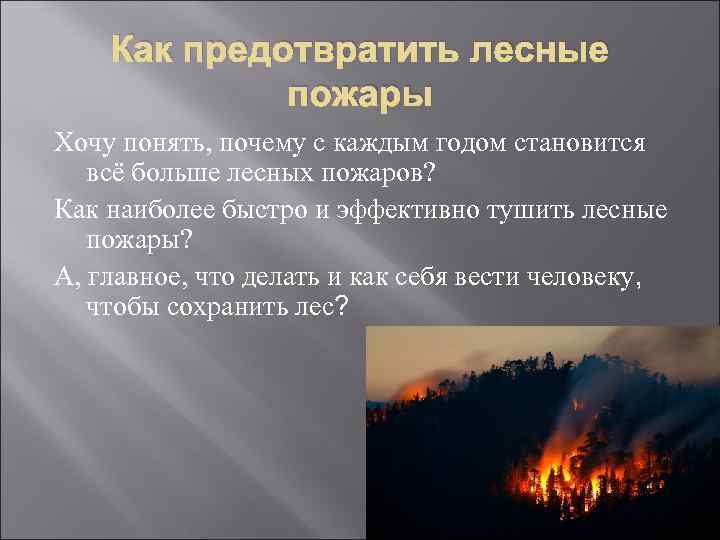 Как предотвратить лесные пожары

Хочу понять, почему с каждым годом становится всё больше лесных пожаров?

Как наиболее быстро и эффективно тушить лесные пожары?

А, главное, что делать и как себя вести человеку, чтобы сохранить лес?